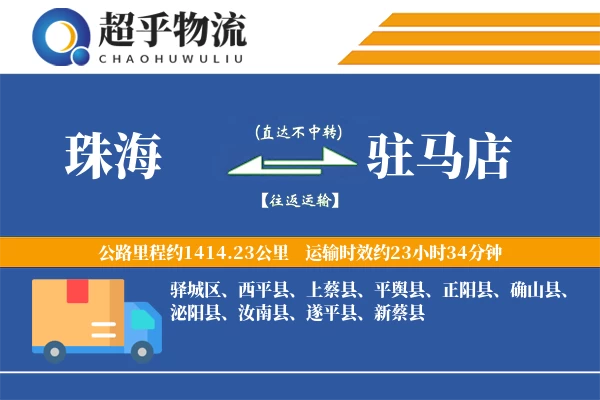 超乎物流
CHAOHUWULIU

珠海

(直达不中转)

【往返运输】

驻马店

公路里程约1414.23公里　运输时效约23小时34分钟

驿城区、西平县、上蔡县、平舆县、正阳县、确山县、泌阳县、汝南县、遂平县、新蔡县